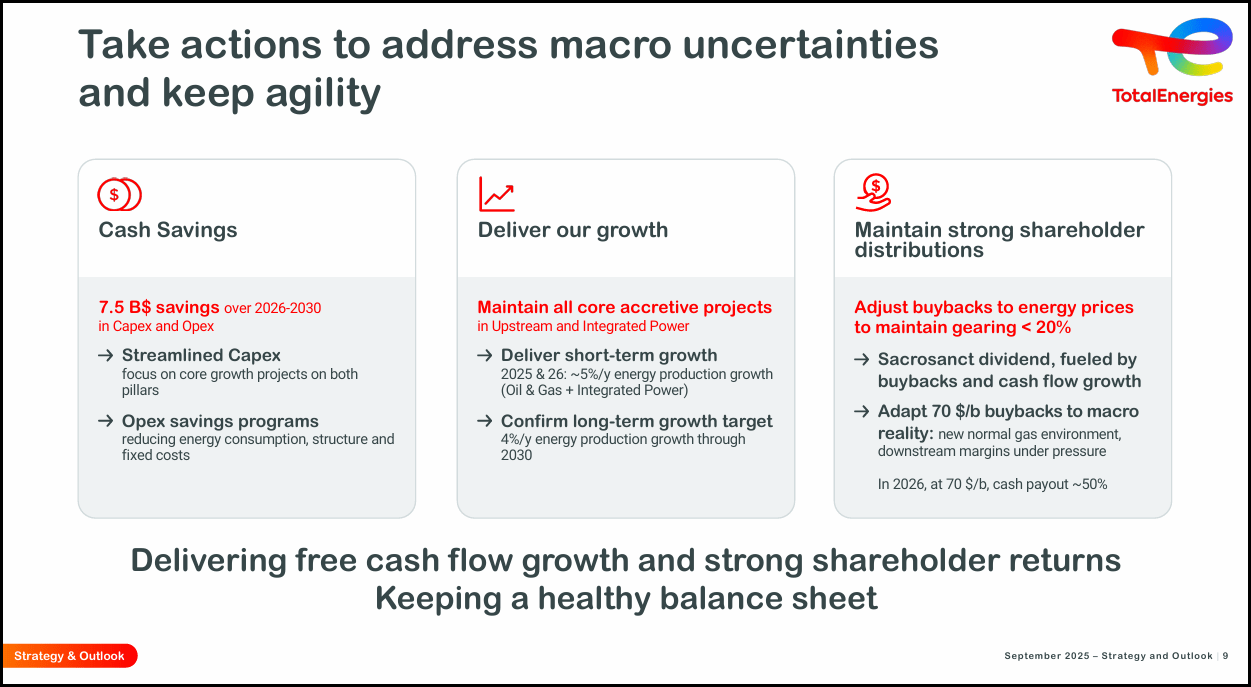 Take actions to address macro uncertainties and keep agility

TotalEnergies

Cash Savings

7.5 B$ savings over 2026-2030 in Capex and Opex

→ Streamlined Capex
focus on core growth projects on both pillars

→ Opex savings programs
reducing energy consumption, structure and fixed costs

Deliver our growth

Maintain all core accretive projects in Upstream and Integrated Power

→ Deliver short-term growth
2025 & 26: ~5%/y energy production growth (Oil & Gas + Integrated Power)

→ Confirm long-term growth target
4%/y energy production growth through 2030

Maintain strong shareholder distributions

Adjust buybacks to energy prices to maintain gearing < 20%

→ Sacrosanct dividend, fueled by buybacks and cash flow growth

→ Adapt 70 $/b buybacks to macro reality: new normal gas environment, downstream margins under pressure

In 2026, at 70 $/b, cash payout ~50%

Delivering free cash flow growth and strong shareholder returns
Keeping a healthy balance sheet

Strategy & Outlook

September 2025 – Strategy and Outlook | 9